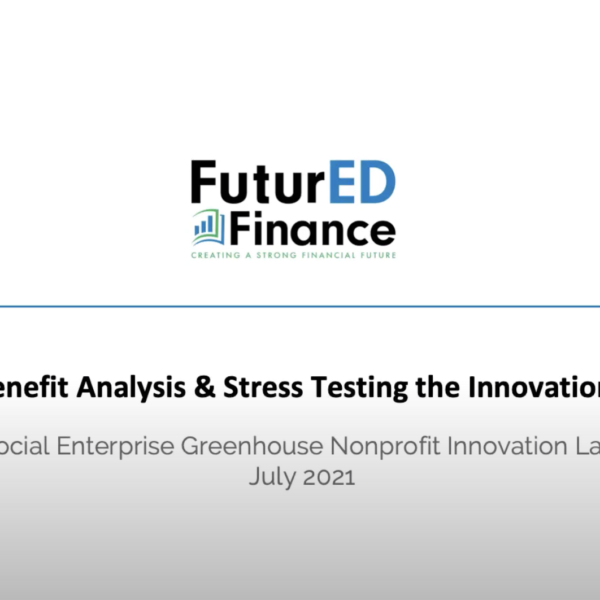 FuturED Finance
CREATING A STRONG FINANCIAL FUTURE

enefit Analysis & Stress Testing the Innovation

ocial Enterprise Greenhouse Nonprofit Innovation La
July 2021